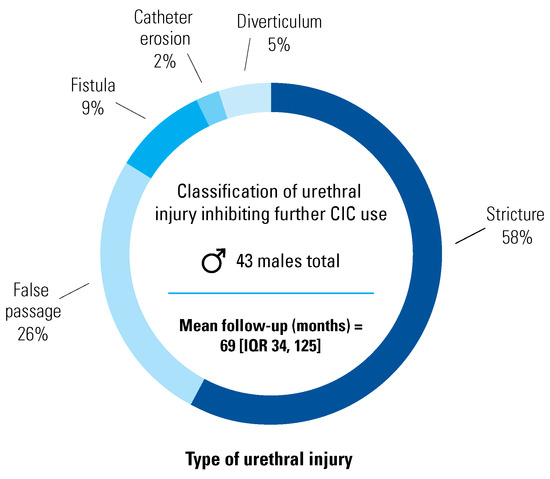 Catheter erosion 2%

Diverticulum 5%

Fistula 9%

Stricture 58%

False passage 26%

Classification of urethral injury inhibiting further CIC use

♂ 43 males total

**Mean follow-up (months) = 69 [IQR 34, 125]**

**Type of urethral injury**